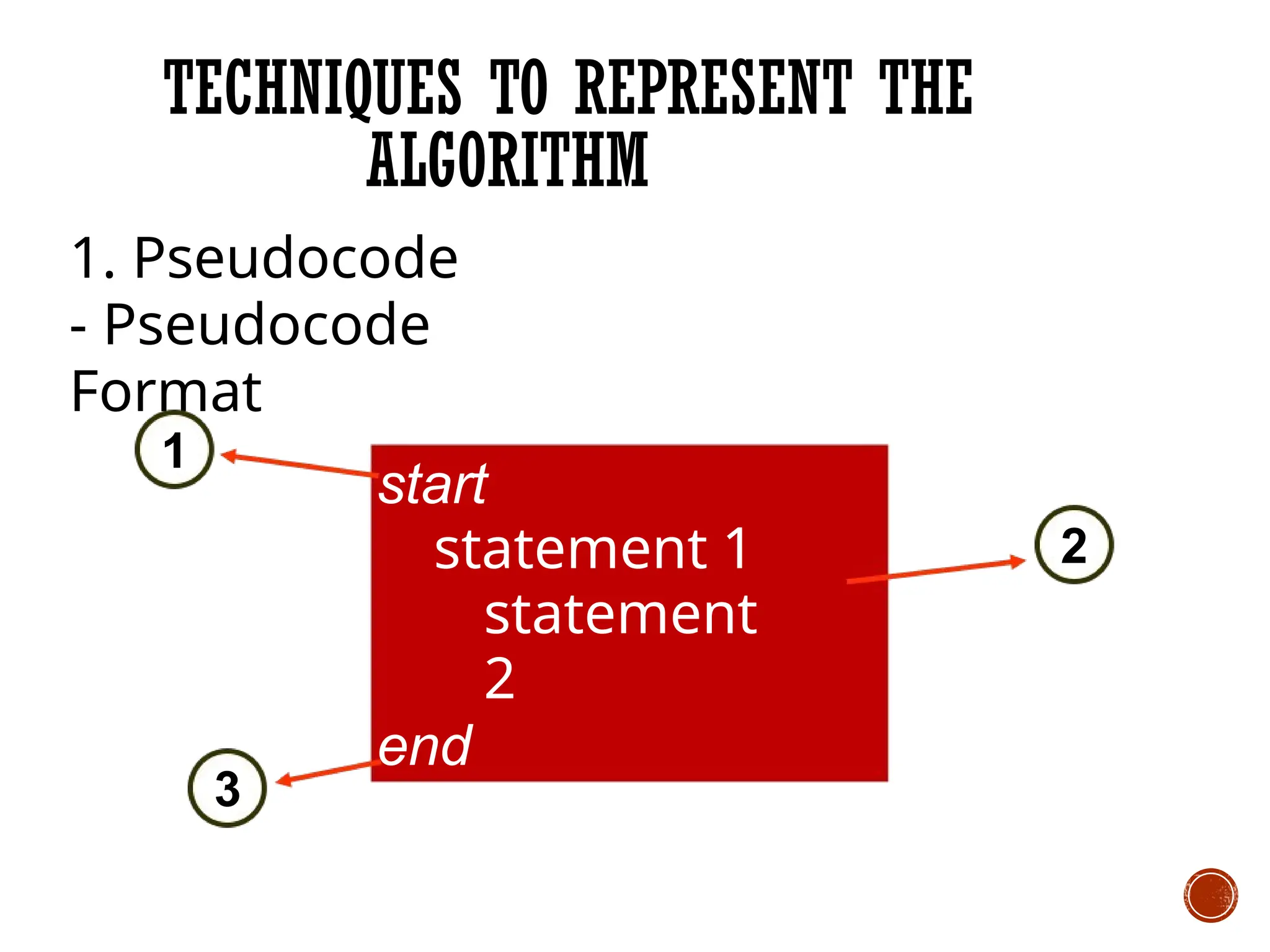 TECHNIQUES TO REPRESENT THE ALGORITHM

1. Pseudocode
- Pseudocode Format

1

start
statement 1
statement 2
end

2

3